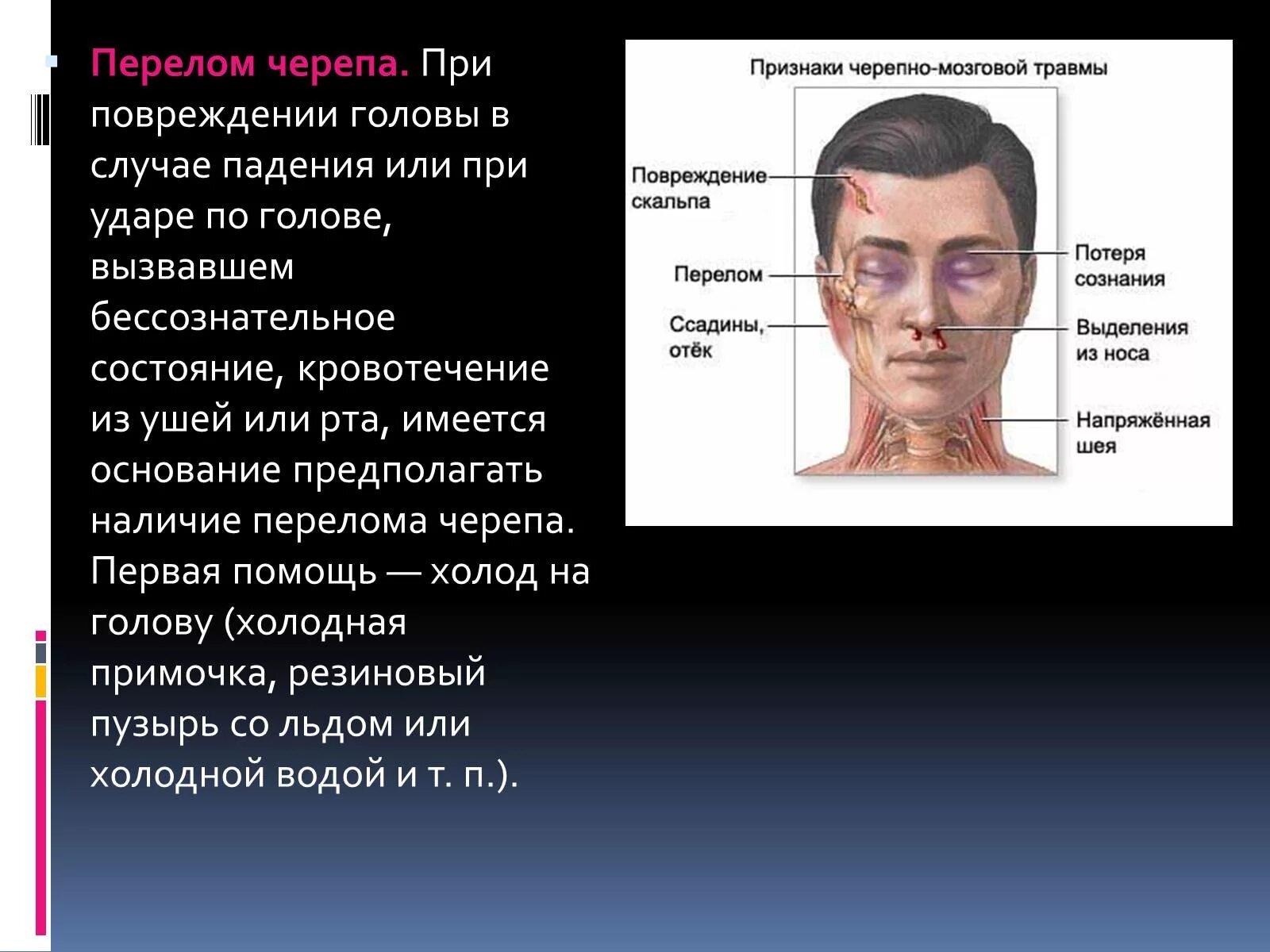 Перелом черепа. При повреждении головы в случае падения или при ударе по голове, вызвавшем бессознательное состояние, кровотечение из ушей или рта, имеется основание предполагать наличие перелома черепа. Первая помощь — холод на голову (холодная примочка, резиновый пузырь со льдом или холодной водой и т. п.).

Признаки черепно-мозговой травмы

Повреждение скальпа

Перелом

Ссадины, отёк

Потеря сознания

Выделения из носа

Напряжённая шея